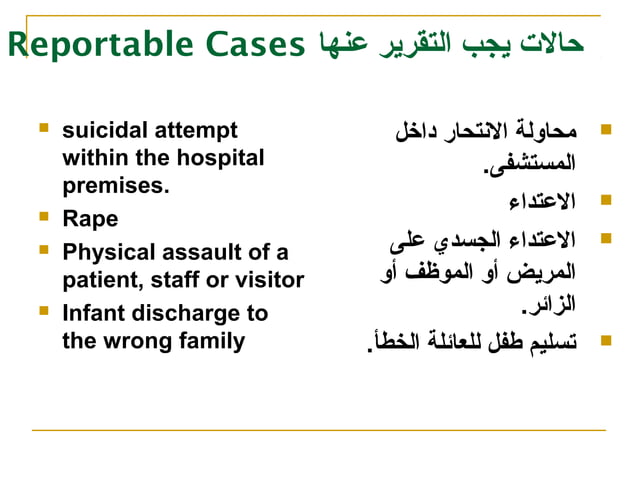 Reportable Cases حالات يجب التقرير عنها

- suicidal attempt within the hospital premises.
- Rape
- Physical assault of a patient, staff or visitor
- Infant discharge to the wrong family

- محاولة الانتحار داخل المستشفى.
- الاعتداء
- الاعتداء الجسدي على المريض أو الموظف أو الزائر.
- تسليم طفل للعائلة الخطأ.